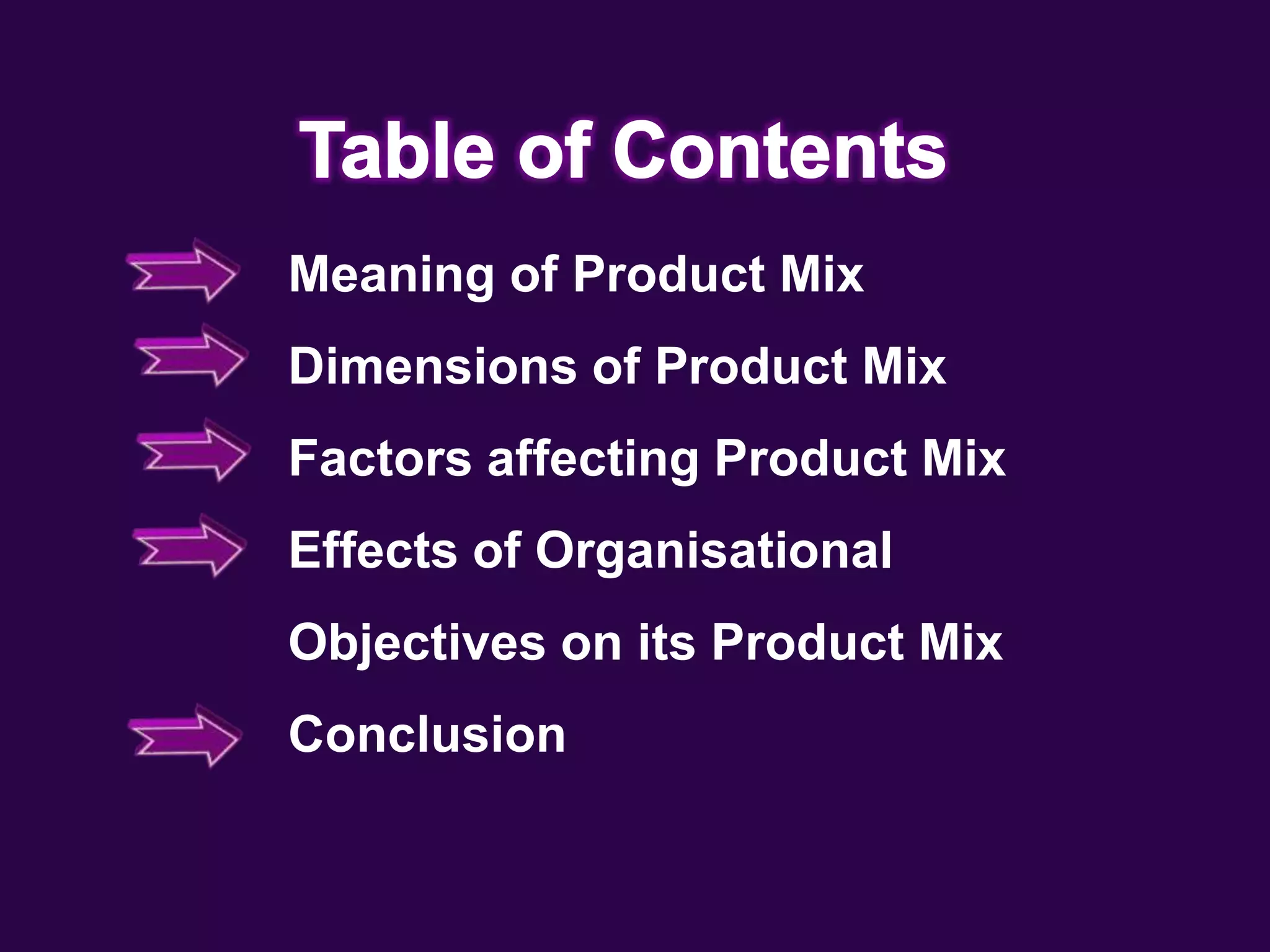 Table of Contents

Meaning of Product Mix

Dimensions of Product Mix

Factors affecting Product Mix

Effects of Organisational Objectives on its Product Mix

Conclusion